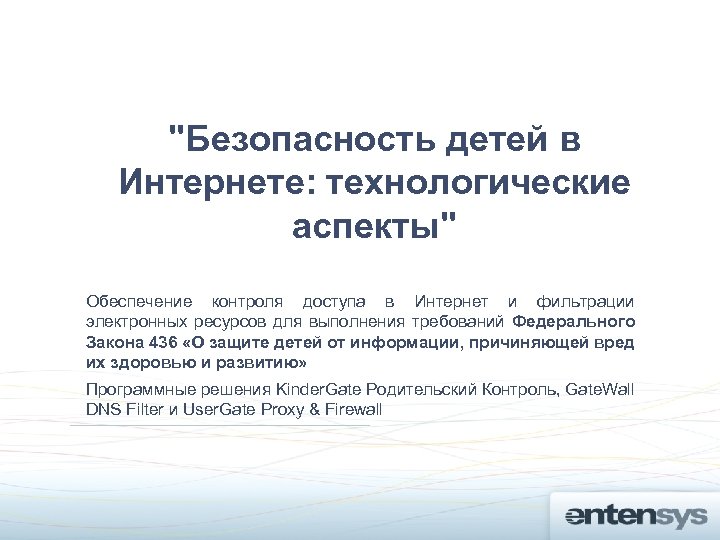 "Безопасность детей в Интернете: технологические аспекты"

Обеспечение контроля доступа в Интернет и фильтрации электронных ресурсов для выполнения требований Федерального Закона 436 «О защите детей от информации, причиняющей вред их здоровью и развитию»

Программные решения KinderGate Родительский Контроль, GateWall DNS Filter и UserGate Proxy & Firewall

entensys